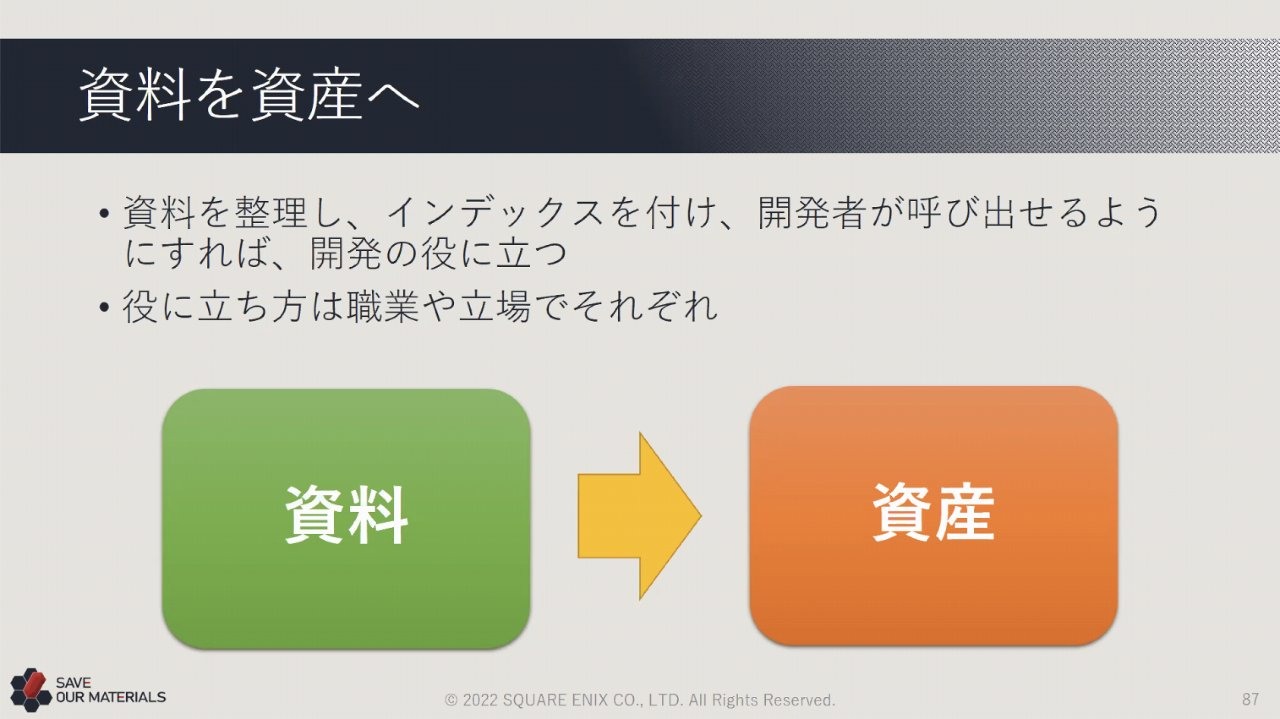 資料を資産へ

• 資料を整理し、インデックスを付け、開発者が呼び出せるようにすれば、開発の役に立つ

• 役に立ち方は職業や立場でそれぞれ

資料

資産

SAVE OUR MATERIALS

© 2022 SQUARE ENIX CO., LTD. All Rights Reserved.

87